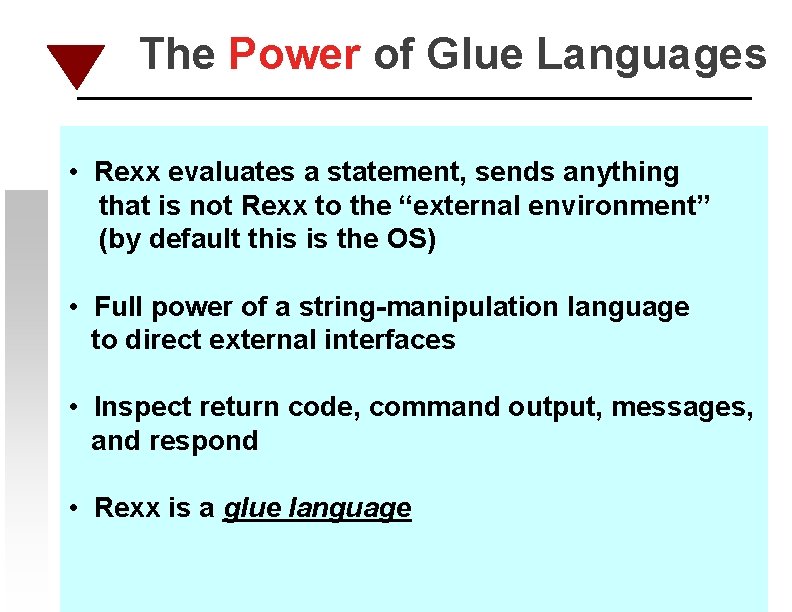 The Power of Glue Languages

• Rexx evaluates a statement, sends anything that is not Rexx to the “external environment” (by default this is the OS)

• Full power of a string-manipulation language to direct external interfaces

• Inspect return code, command output, messages, and respond

• Rexx is a glue language